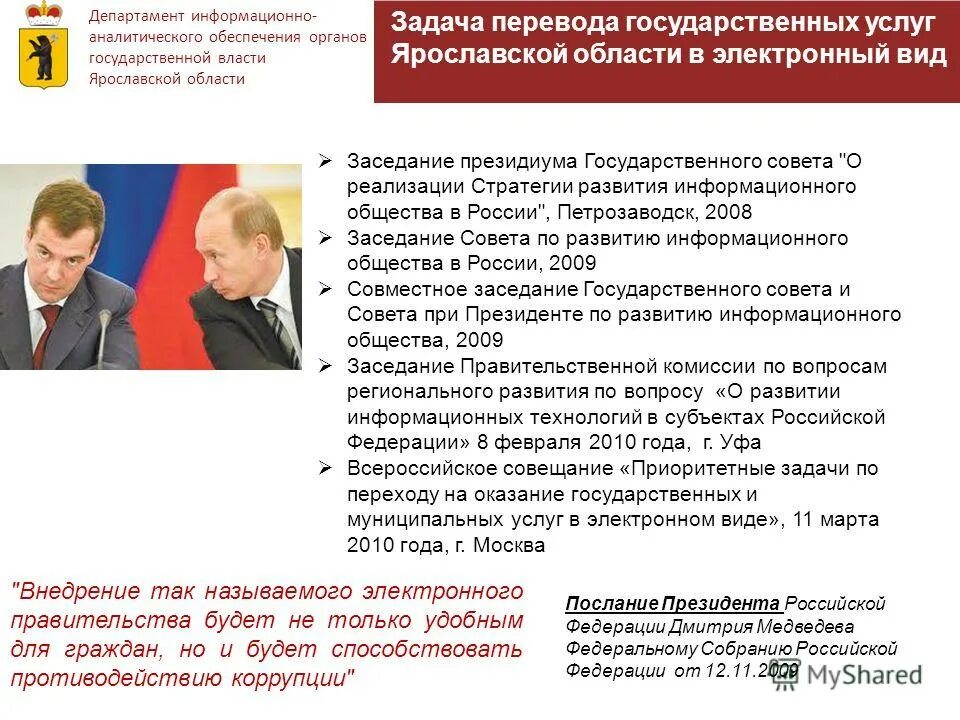 Департамент информационно-аналитического обеспечения органов государственной власти Ярославской области

Задача перевода государственных услуг Ярославской области в электронный вид

➢ Заседание президиума Государственного совета "О реализации Стратегии развития информационного общества в России", Петрозаводск, 2008
➢ Заседание Совета по развитию информационного общества в России, 2009
➢ Совместное заседание Государственного совета и Совета при Президенте по развитию информационного общества, 2009
➢ Заседание Правительственной комиссии по вопросам регионального развития по вопросу «О развитии информационных технологий в субъектах Российской Федерации» 8 февраля 2010 года, г. Уфа
➢ Всероссийское совещание «Приоритетные задачи по переходу на оказание государственных и муниципальных услуг в электронном виде», 11 марта 2010 года, г. Москва

"Внедрение так называемого электронного правительства будет не только удобным для граждан, но и будет способствовать противодействию коррупции"

Послание Президента Российской Федерации Дмитрия Медведева Федеральному Собранию Российской Федерации от 12.11.2009

MyShared